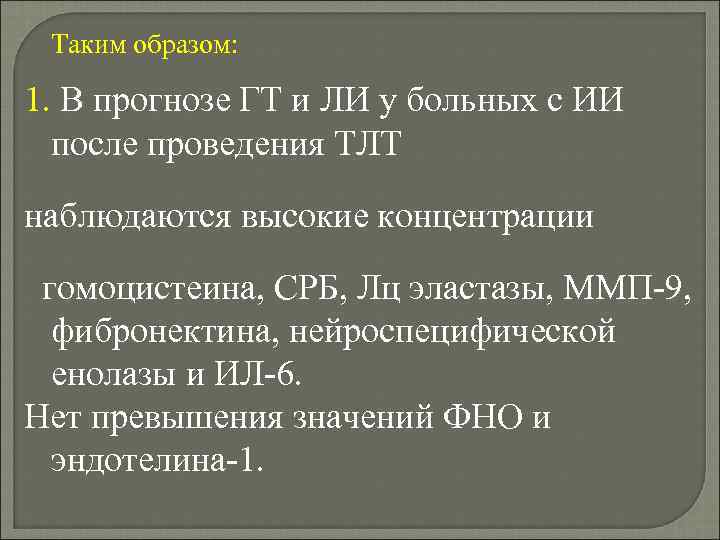 Таким образом:

1. В прогнозе ГТ и ЛИ у больных с ИИ после проведения ТЛТ

наблюдаются высокие концентрации

гомоцистеина, СРБ, Лц эластазы, ММП-9, фибронектина, нейроспецифической енолазы и ИЛ-6.

Нет превышения значений ФНО и эндотелина-1.